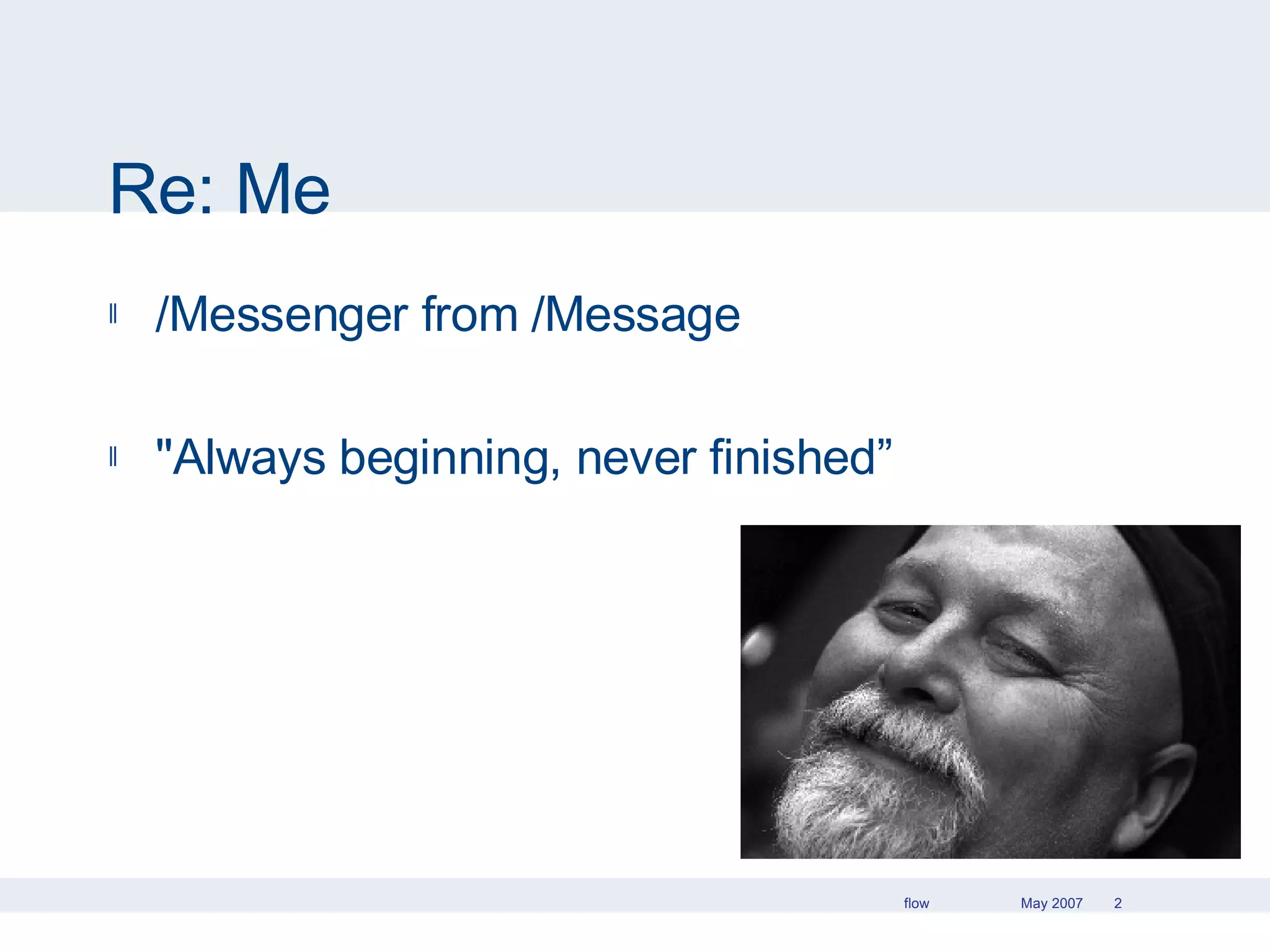 Re: Me

/Messenger from /Message

"Always beginning, never finished”

flow May 2007 2